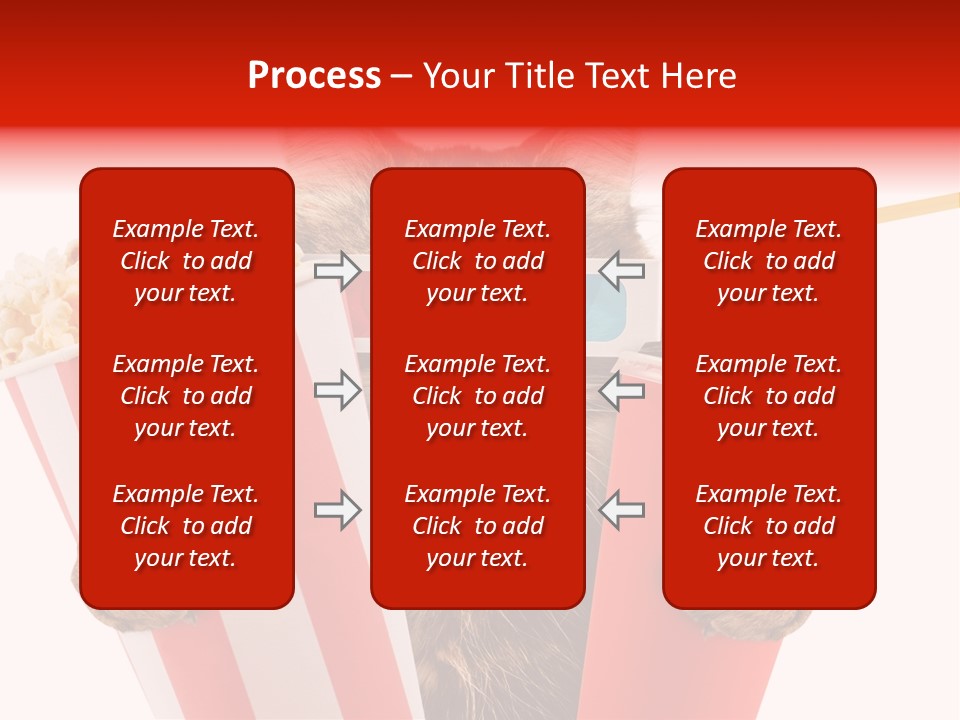 Process – Your Title Text Here

Example Text. Click to add your text.

Example Text. Click to add your text.

Example Text. Click to add your text.

Example Text. Click to add your text.

Example Text. Click to add your text.

Example Text. Click to add your text.

Example Text. Click to add your text.

Example Text. Click to add your text.

Example Text. Click to add your text.